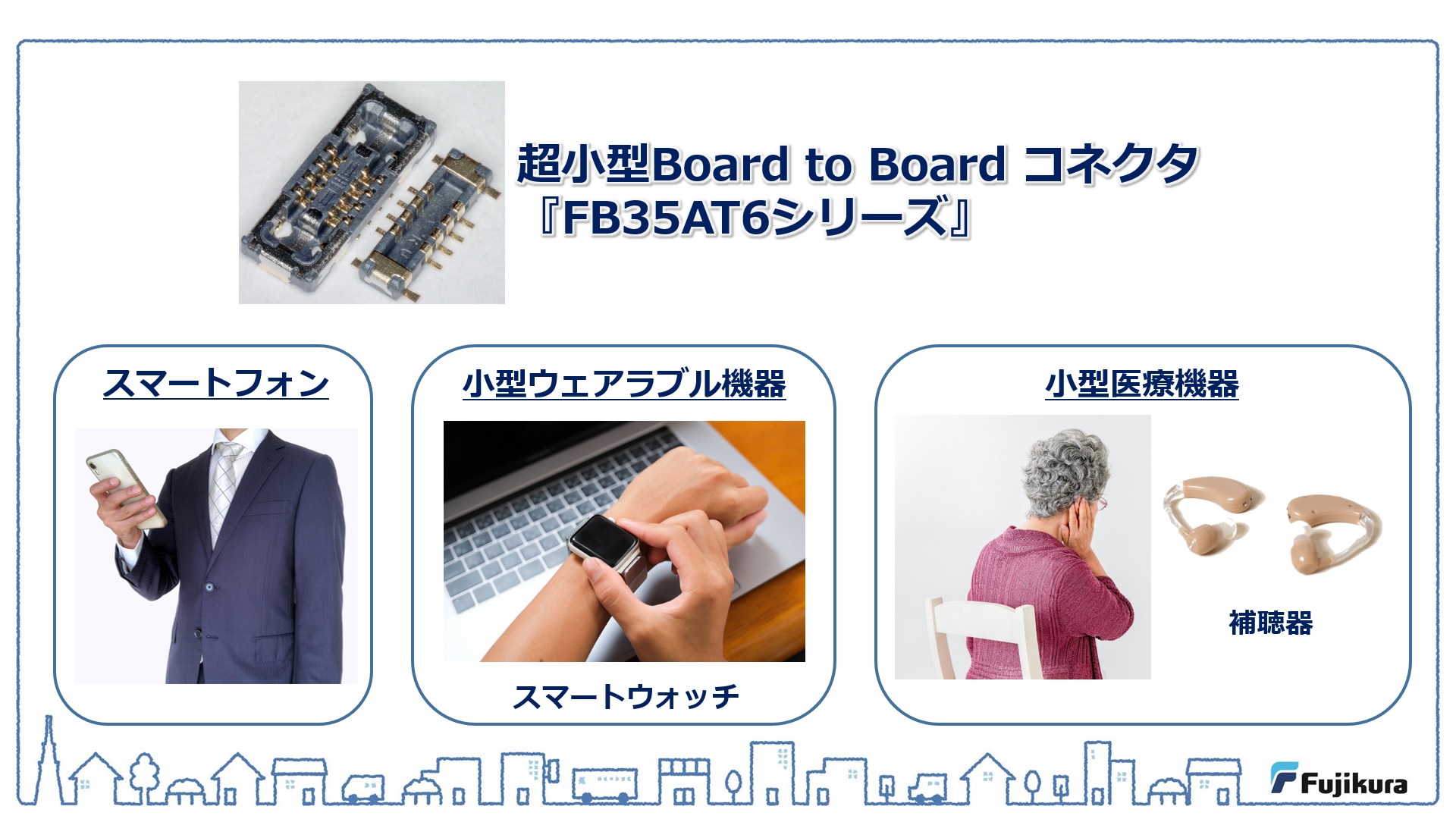 超小型Board to Board コネクタ
『FB35AT6シリーズ』

スマートフォン

小型ウェアラブル機器

スマートウォッチ

小型医療機器

補聴器

Fujikura